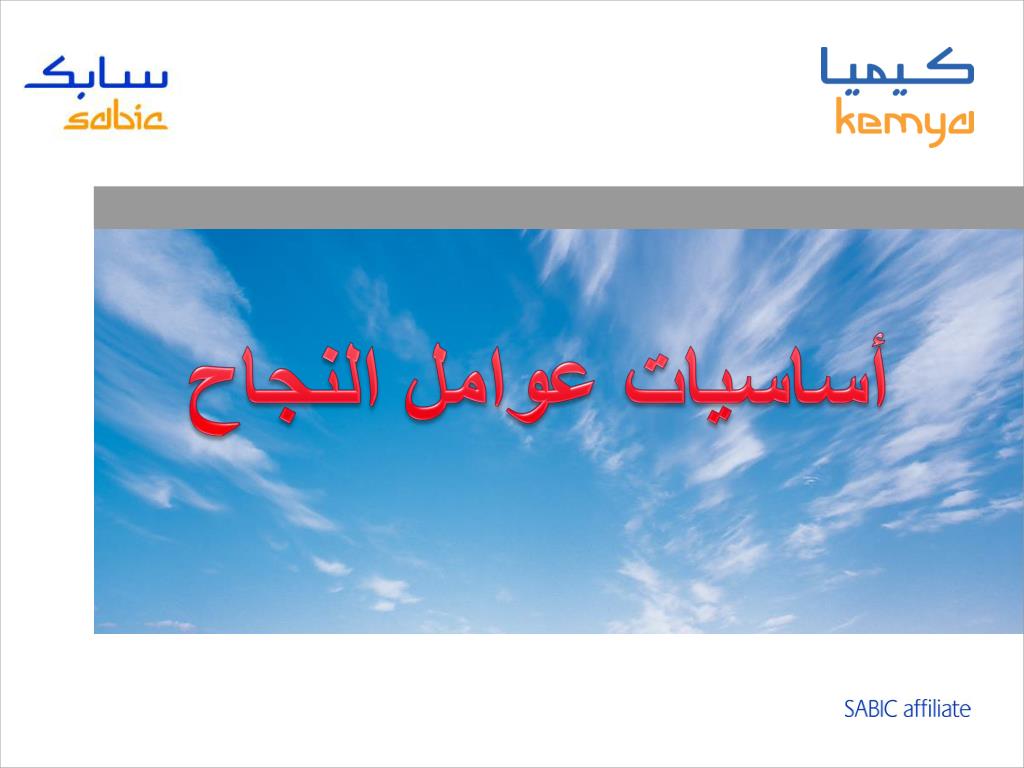 سابك
sabic

كيميا
kemya

أساسيات عوامل النجاح

SABIC affiliate